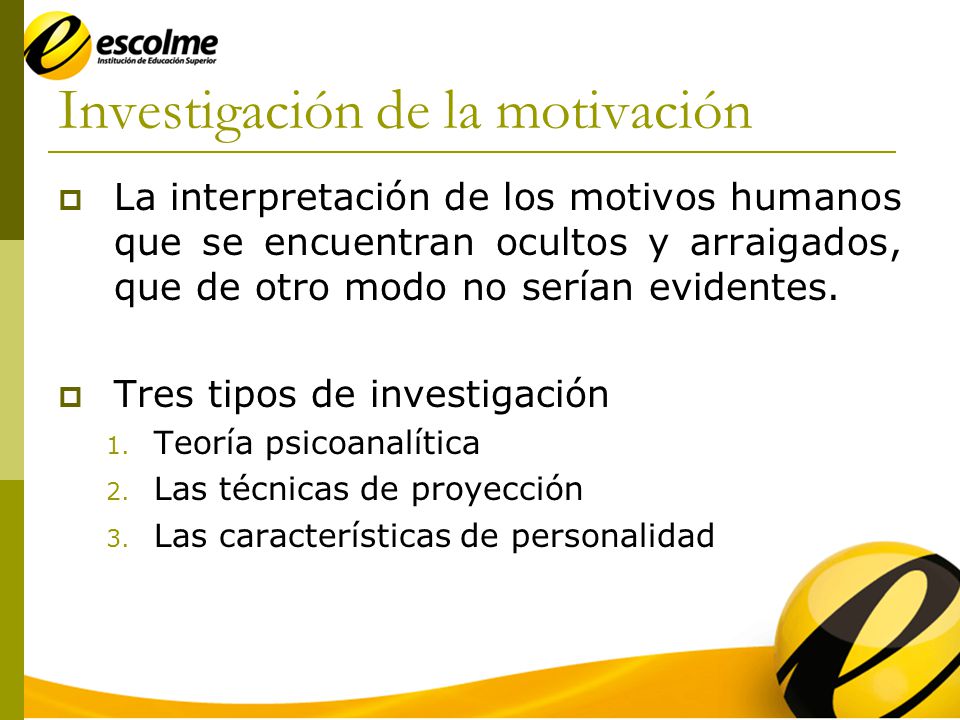 escolme
Institución de Educación Superior

Investigación de la motivación

La interpretación de los motivos humanos que se encuentran ocultos y arraigados, que de otro modo no serían evidentes.

Tres tipos de investigación
1. Teoría psicoanalítica
2. Las técnicas de proyección
3. Las características de personalidad